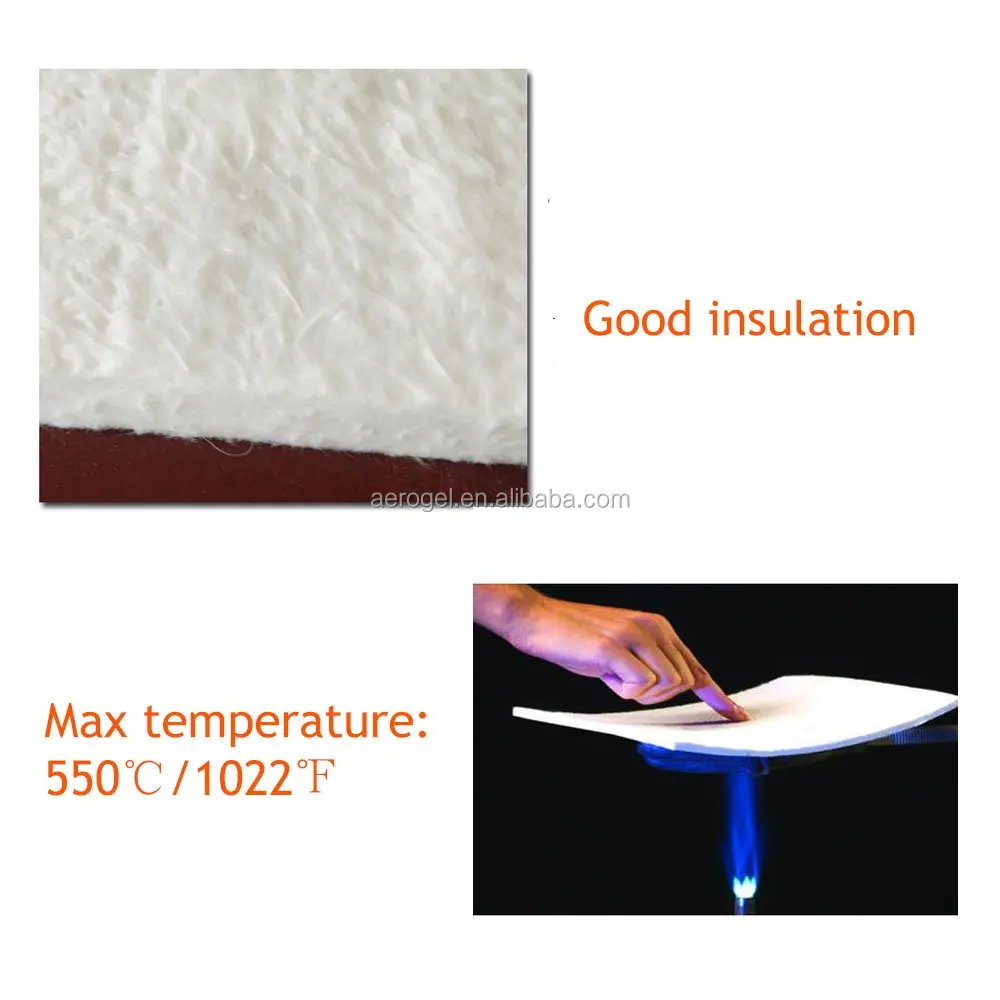 Good insulation

aerogel.en.alibaba.com

Max temperature:
550℃/1022℉